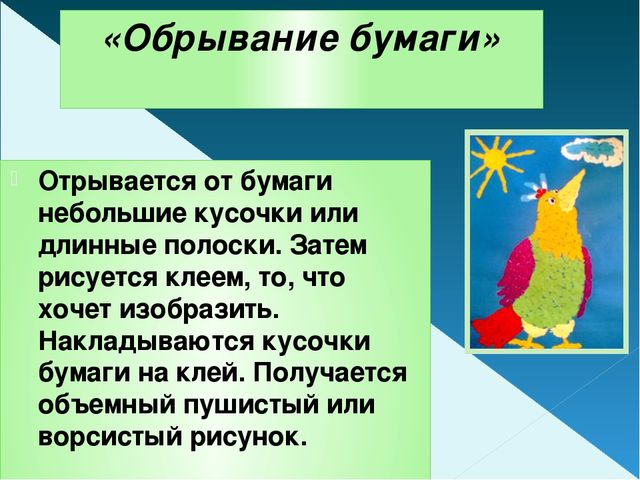 «Обрывание бумаги»

Отрывается от бумаги небольшие кусочки или длинные полоски. Затем рисуется клеем, то, что хочет изобразить. Накладываются кусочки бумаги на клей. Получается объемный пушистый или ворсистый рисунок.